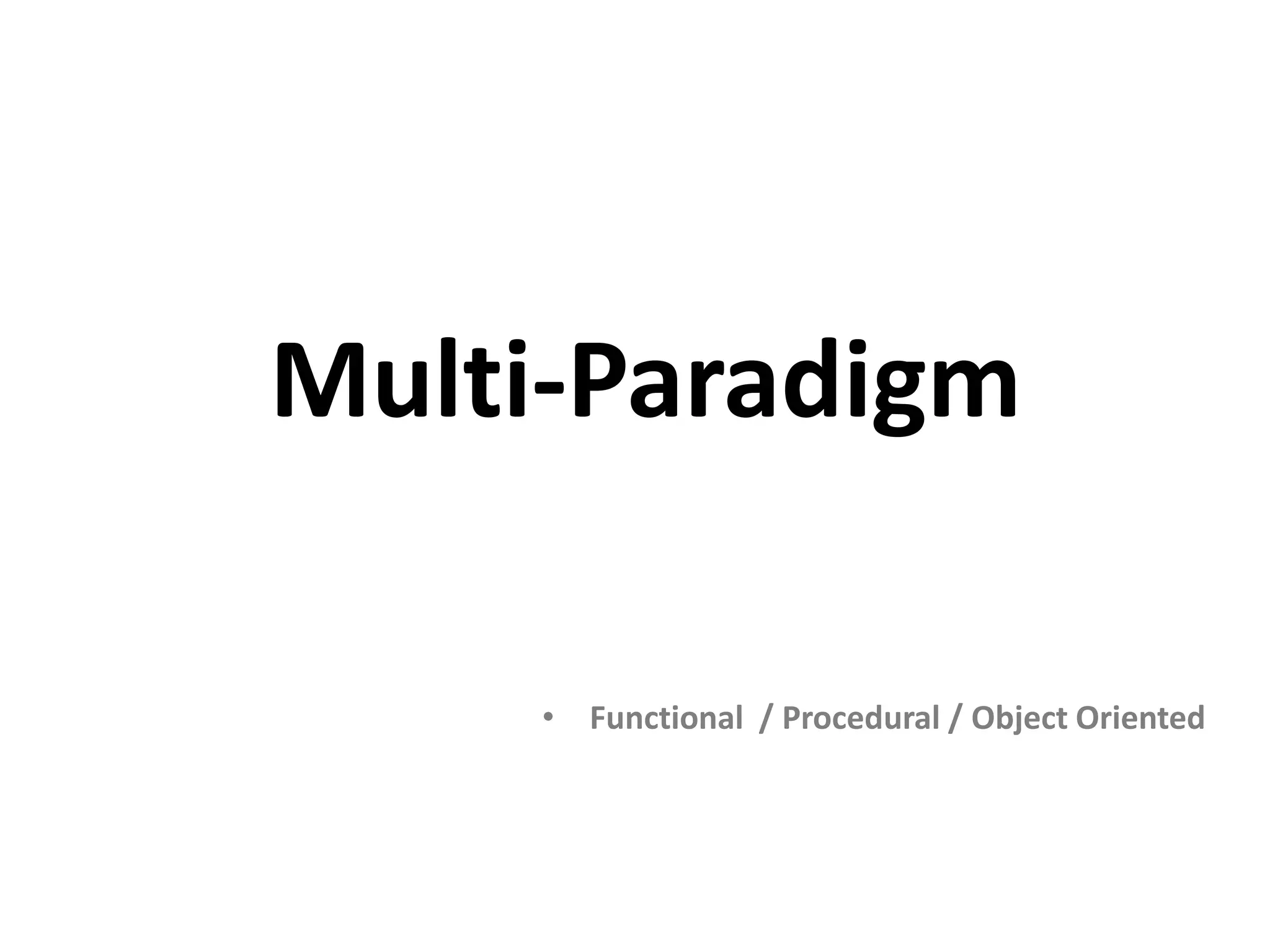 Multi-Paradigm

• Functional / Procedural / Object Oriented